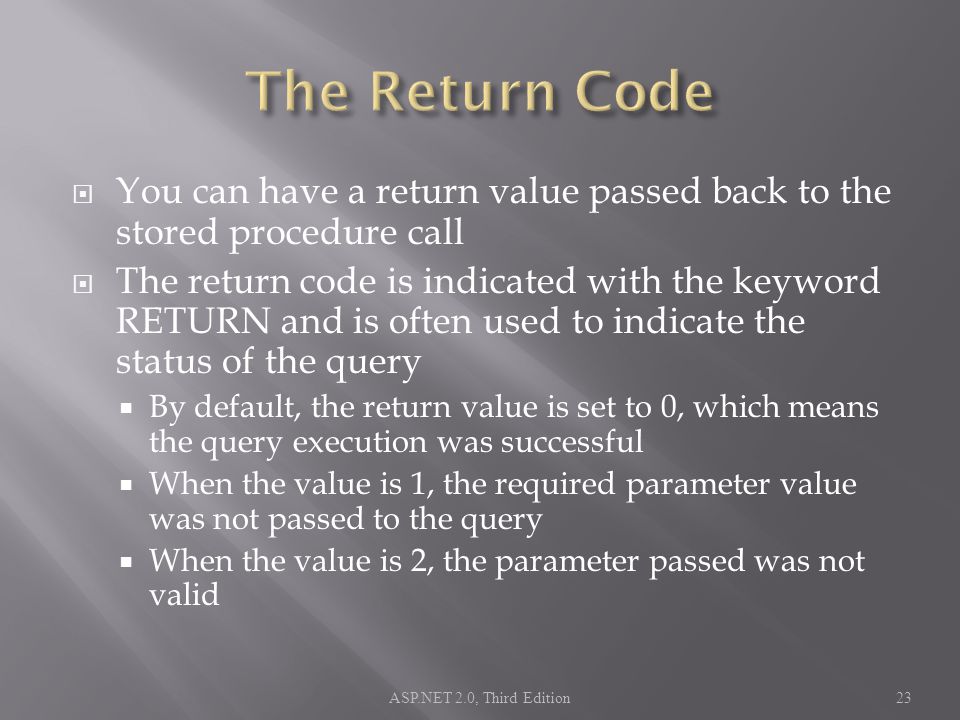 The Return Code

You can have a return value passed back to the stored procedure call

The return code is indicated with the keyword RETURN and is often used to indicate the status of the query

By default, the return value is set to 0, which means the query execution was successful

When the value is 1, the required parameter value was not passed to the query

When the value is 2, the parameter passed was not valid

ASP.NET 2.0, Third Edition

23